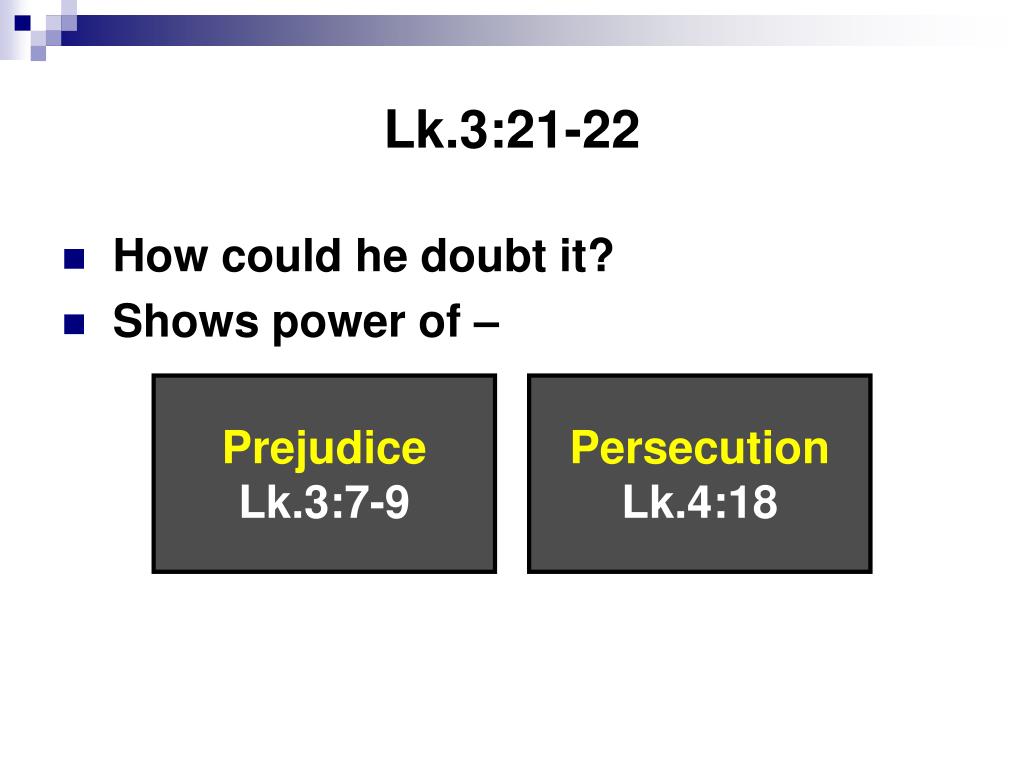 Lk.3:21-22

How could he doubt it?

Shows power of –

Prejudice
Lk.3:7-9

Persecution
Lk.4:18